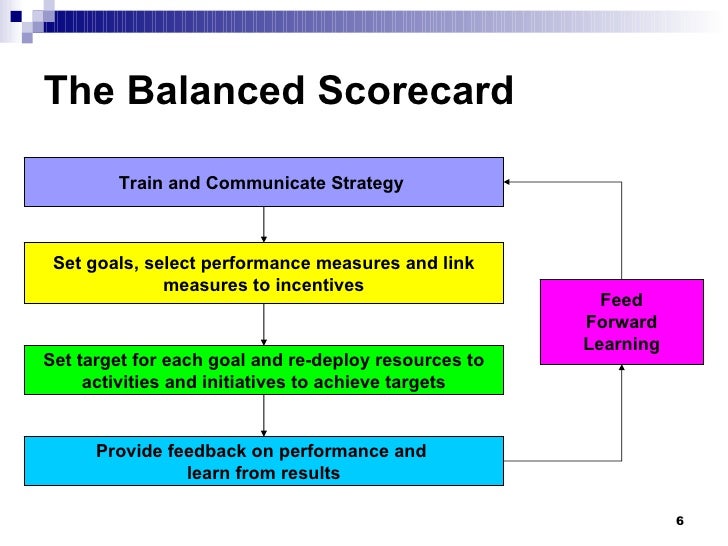 The Balanced Scorecard

Train and Communicate Strategy

Set goals, select performance measures and link measures to incentives

Set target for each goal and re-deploy resources to activities and initiatives to achieve targets

Provide feedback on performance and learn from results

Feed Forward Learning

6